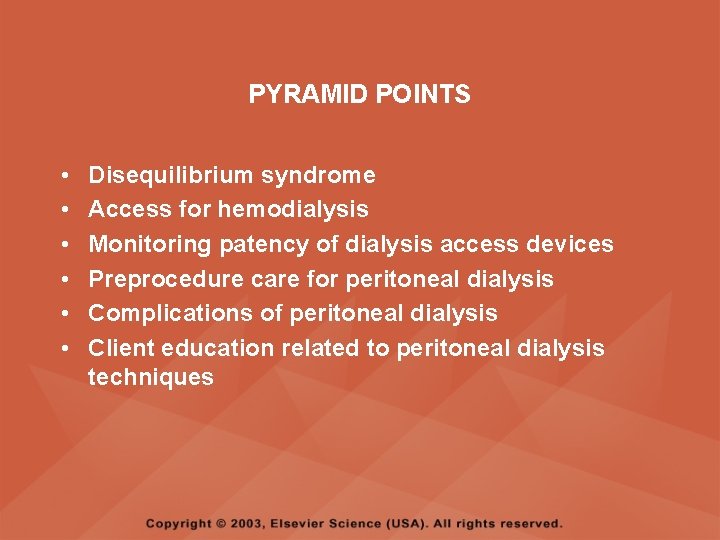 PYRAMID POINTS

• Disequilibrium syndrome
• Access for hemodialysis
• Monitoring patency of dialysis access devices
• Preprocedure care for peritoneal dialysis
• Complications of peritoneal dialysis
• Client education related to peritoneal dialysis techniques

Copyright © 2003, Elsevier Science (USA). All rights reserved.